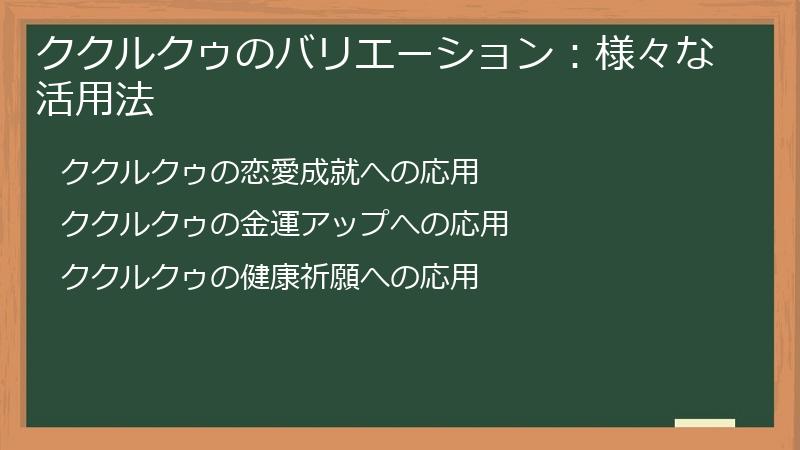 ククルクゥのバリエーション：様々な活用法

ククルクゥの恋愛成就への応用

ククルクゥの金運アップへの応用

ククルクゥの健康祈願への応用